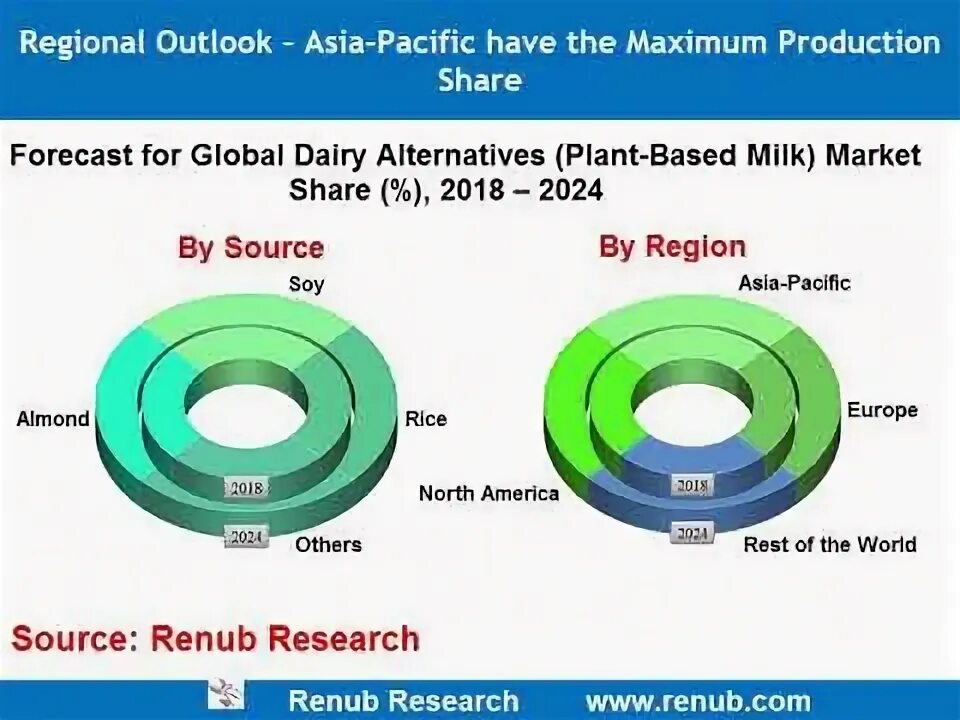 Regional Outlook – Asia-Pacific have the Maximum Production Share

Forecast for Global Dairy Alternatives (Plant-Based Milk) Market Share (%), 2018 – 2024

By Source

Soy

Almond

Rice

2018

2024

Others

By Region

Asia-Pacific

Europe

North America

2018

2024

Rest of the World

Source: Renub Research

Renub Research www.renub.com